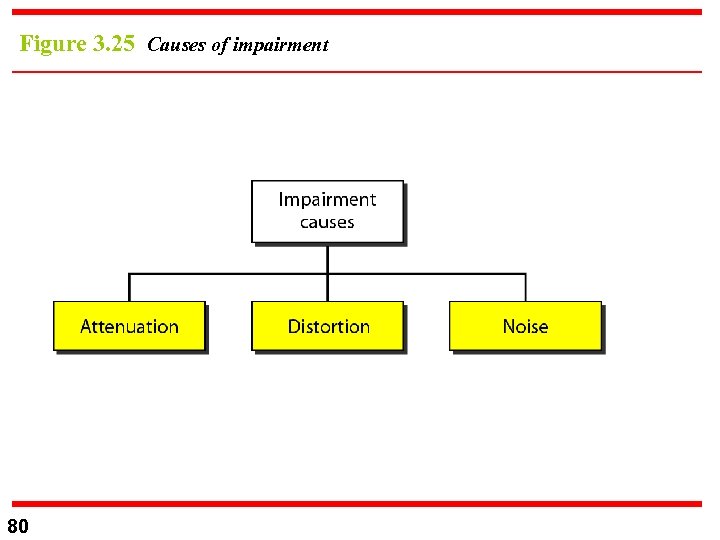 Figure 3.25 Causes of impairment

Impairment causes

Attenuation

Distortion

Noise

80